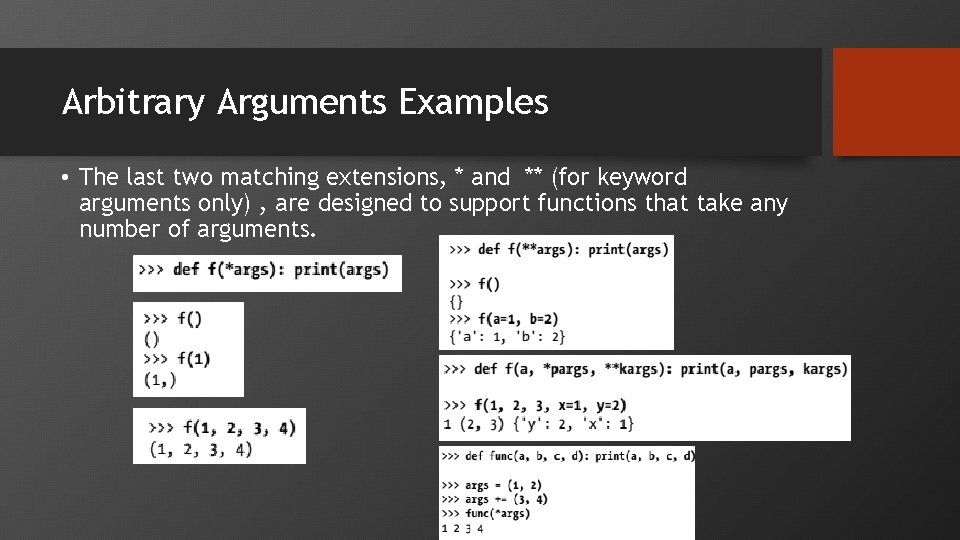 Arbitrary Arguments Examples

• The last two matching extensions, * and ** (for keyword arguments only) , are designed to support functions that take any number of arguments.

>>> def f(*args): print(args)

>>> f()
()
>>> f(1)
(1,)

>>> f(1, 2, 3, 4)
(1, 2, 3, 4)

>>> def f(**args): print(args)

>>> f()
{}
>>> f(a=1, b=2)
{'a': 1, 'b': 2}

>>> def f(a, *pargs, **kargs): print(a, pargs, kargs)

>>> f(1, 2, 3, x=1, y=2)
1 (2, 3) {'y': 2, 'x': 1}

>>> def func(a, b, c, d): print(a, b, c, d)

>>> args = (1, 2)
>>> args += (3, 4)
>>> func(*args)
1 2 3 4